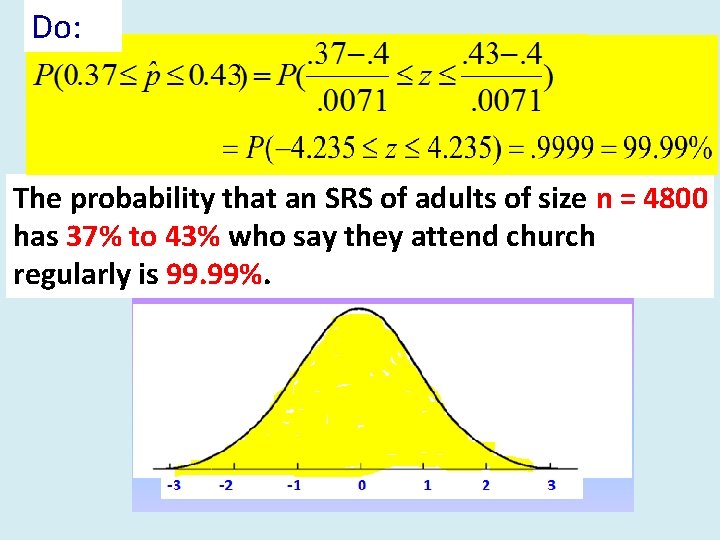 Do:

$P(0.37 \le \hat{p} \le 0.43) = P(\frac{.37-.4}{.0071} \le z \le \frac{.43-.4}{.0071})$

$= P(-4.235 \le z \le 4.235) = .9999 = 99.99\%$

The probability that an SRS of adults of size n = 4800 has 37% to 43% who say they attend church regularly is 99.99%.

-3 -2 -1 0 1 2 3